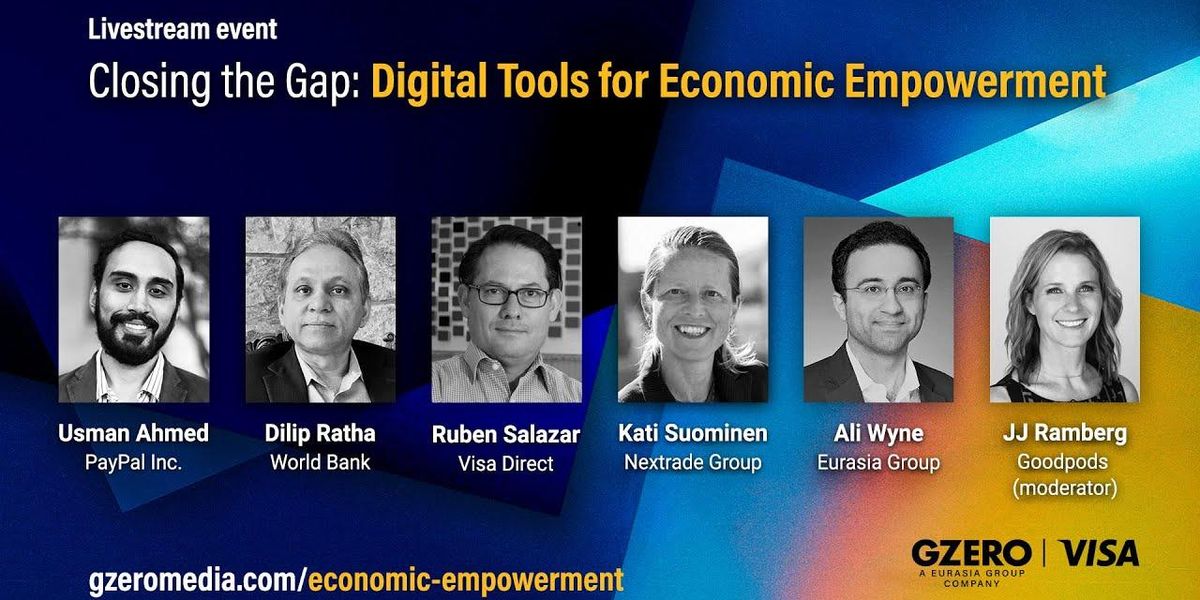 Livestream event

Closing the Gap: Digital Tools for Economic Empowerment

Usman Ahmed
PayPal Inc.

Dilip Ratha
World Bank

Ruben Salazar
Visa Direct

Kati Suominen
Nextrade Group

Ali Wyne
Eurasia Group

JJ Ramberg
Goodpods
(moderator)

gzeromedia.com/economic-empowerment

GZERO
A EURASIA GROUP COMPANY

VISA